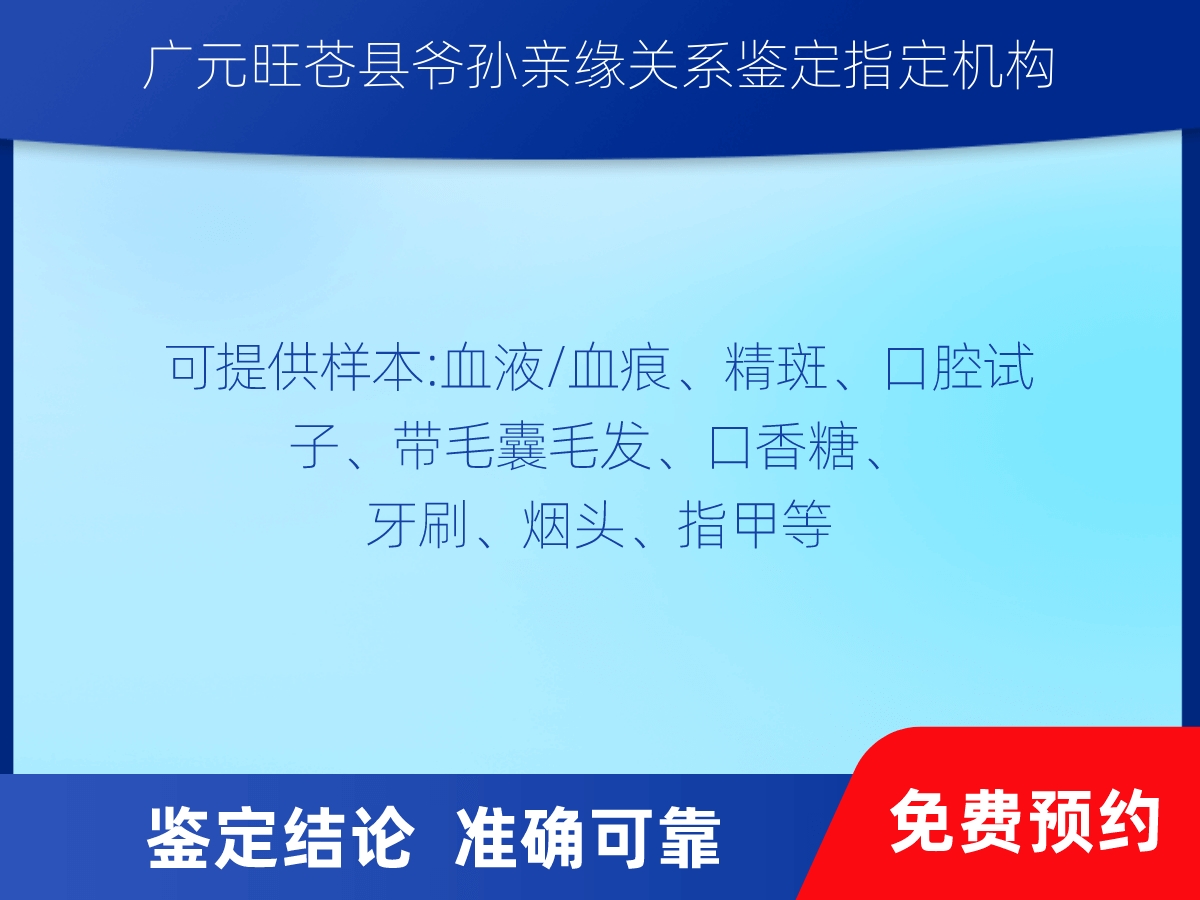 广元旺苍县爷孙亲缘关系鉴定指定机构

可提供样本:血液/血痕、精斑、口腔试子、带毛囊毛发、口香糖、牙刷、烟头、指甲等

鉴定结论 准确可靠

免费预约